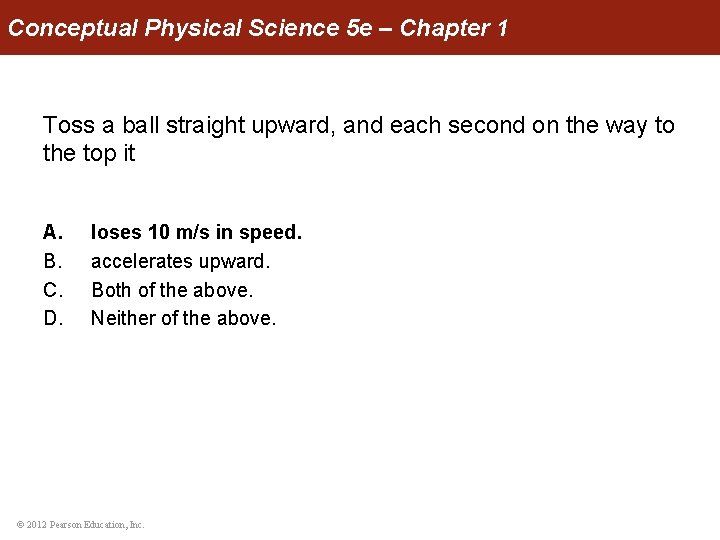 Conceptual Physical Science 5e – Chapter 1

Toss a ball straight upward, and each second on the way to the top it

A. loses 10 m/s in speed.
B. accelerates upward.
C. Both of the above.
D. Neither of the above.

© 2012 Pearson Education, Inc.